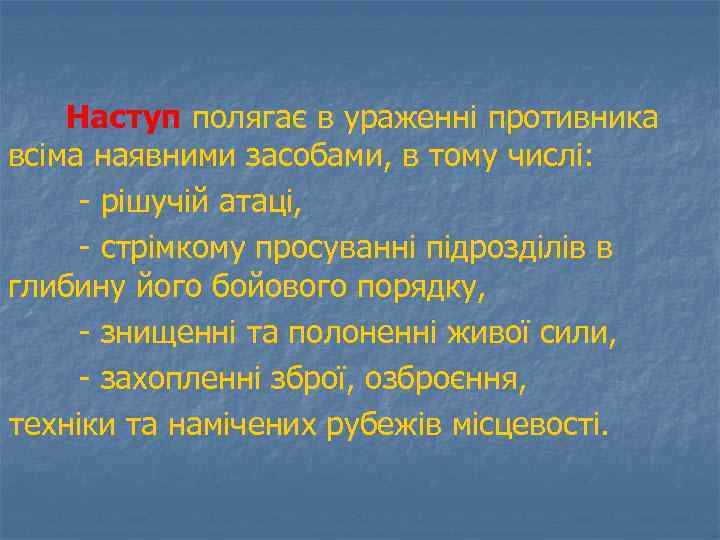 Наступ полягає в ураженні противника всіма наявними засобами, в тому числі:

- рішучій атаці,

- стрімкому просуванні підрозділів в глибину його бойового порядку,

- знищенні та полоненні живої сили,

- захопленні зброї, озброєння, техніки та намічених рубежів місцевості.